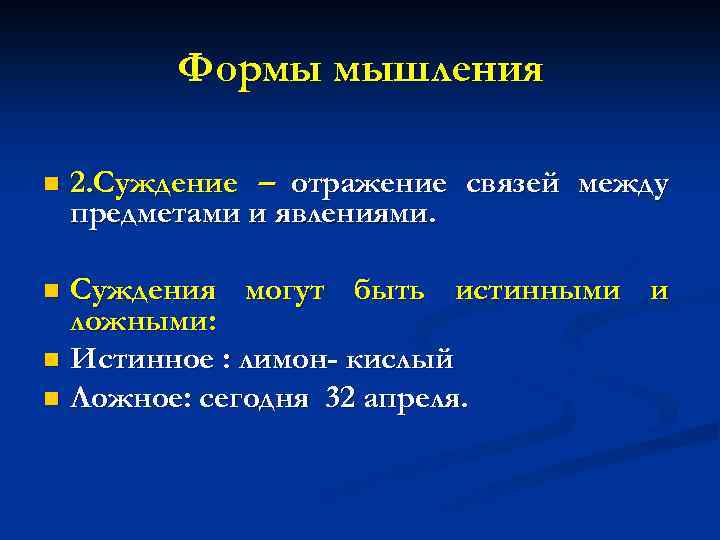 Формы мышления

2.Суждение – отражение связей между предметами и явлениями.

Суждения могут быть истинными и ложными:

Истинное : лимон- кислый

Ложное: сегодня 32 апреля.